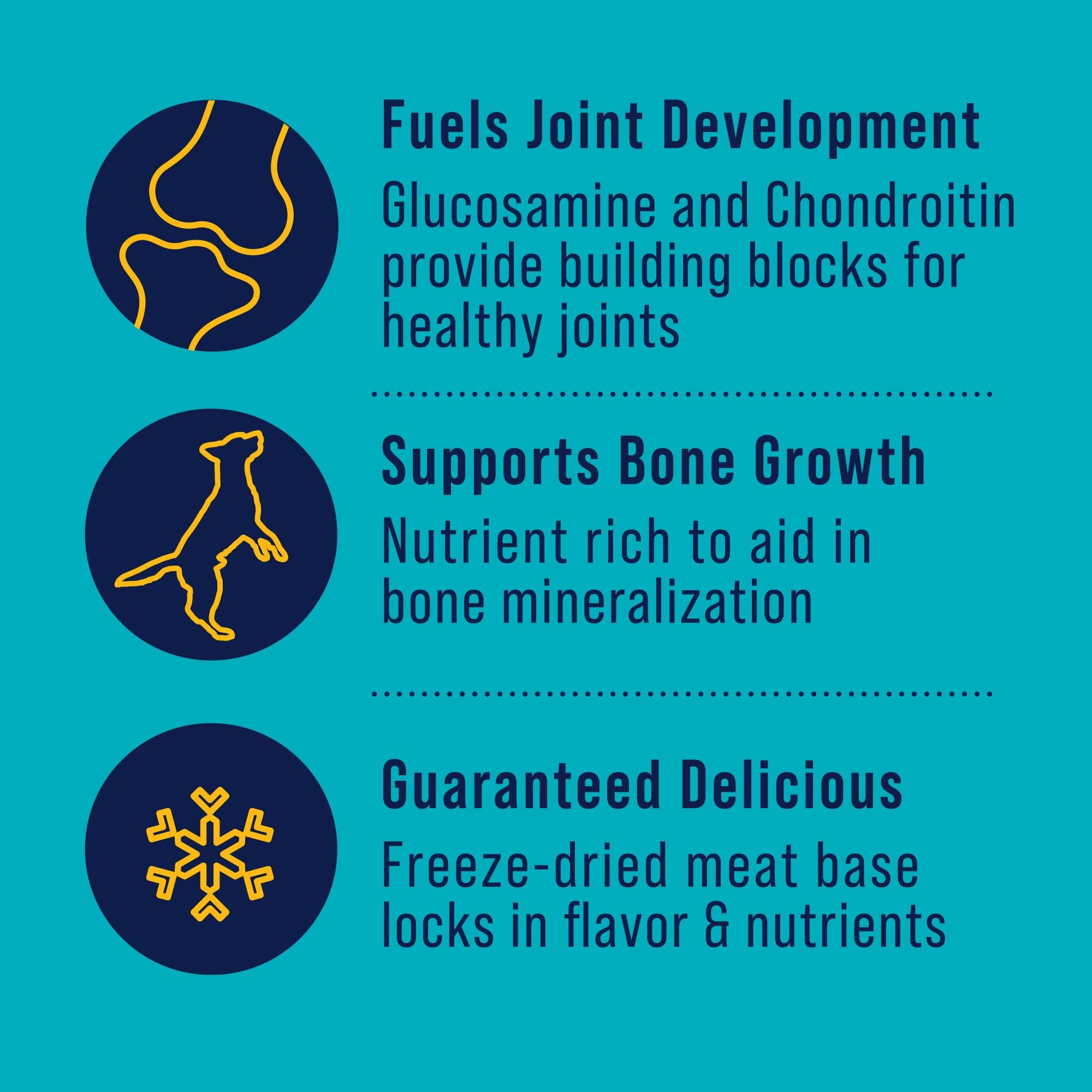 Fuels Joint Development

Glucosamine and Chondroitin provide building blocks for healthy joints

Supports Bone Growth

Nutrient rich to aid in bone mineralization

Guaranteed Delicious

Freeze-dried meat base locks in flavor & nutrients